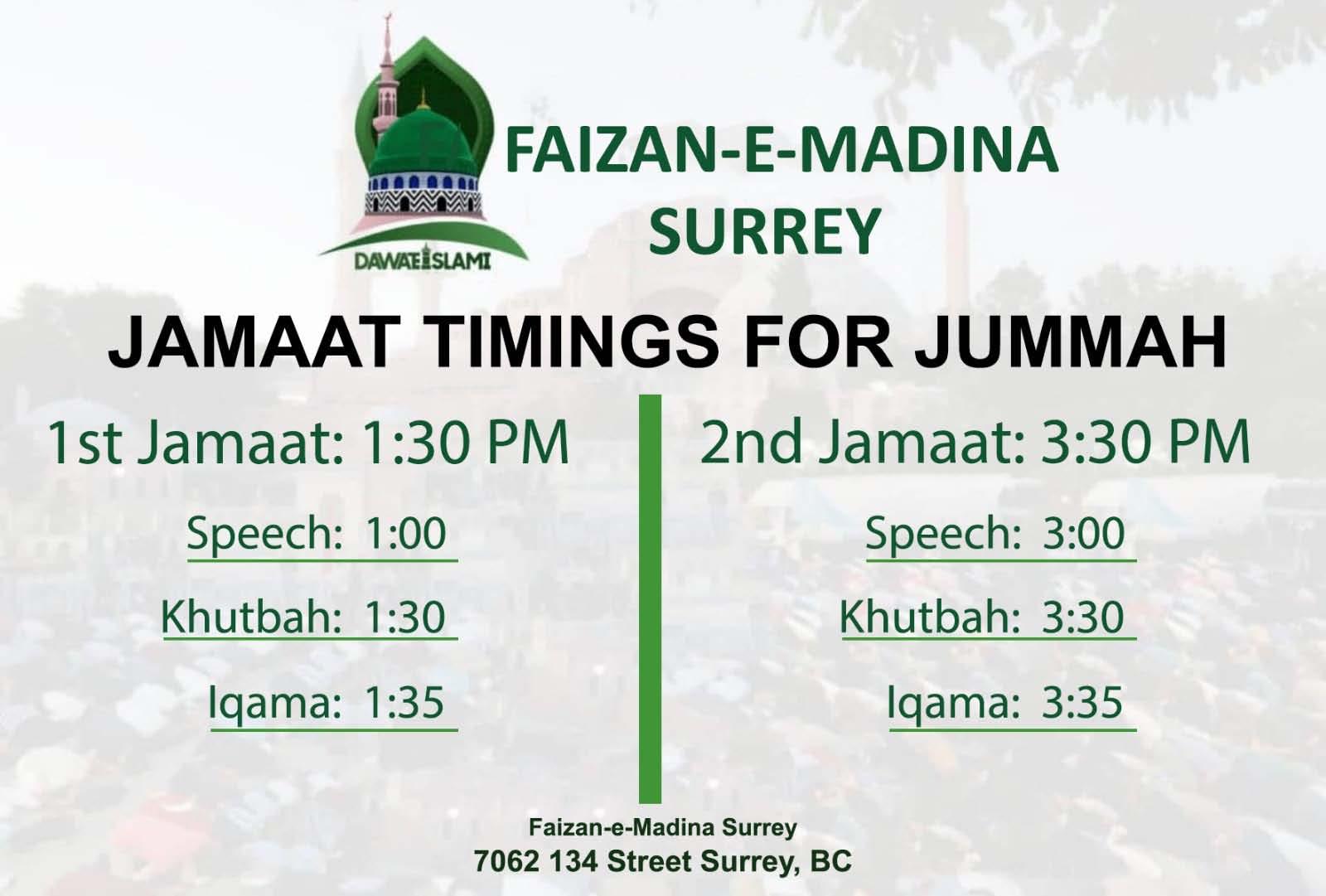 DAWATEISLAMI

FAIZAN-E-MADINA SURREY

JAMAAT TIMINGS FOR JUMMAH

1st Jamaat: 1:30 PM

Speech: 1:00

Khutbah: 1:30

Iqama: 1:35

2nd Jamaat: 3:30 PM

Speech: 3:00

Khutbah: 3:30

Iqama: 3:35

Faizan-e-Madina Surrey
7062 134 Street Surrey, BC